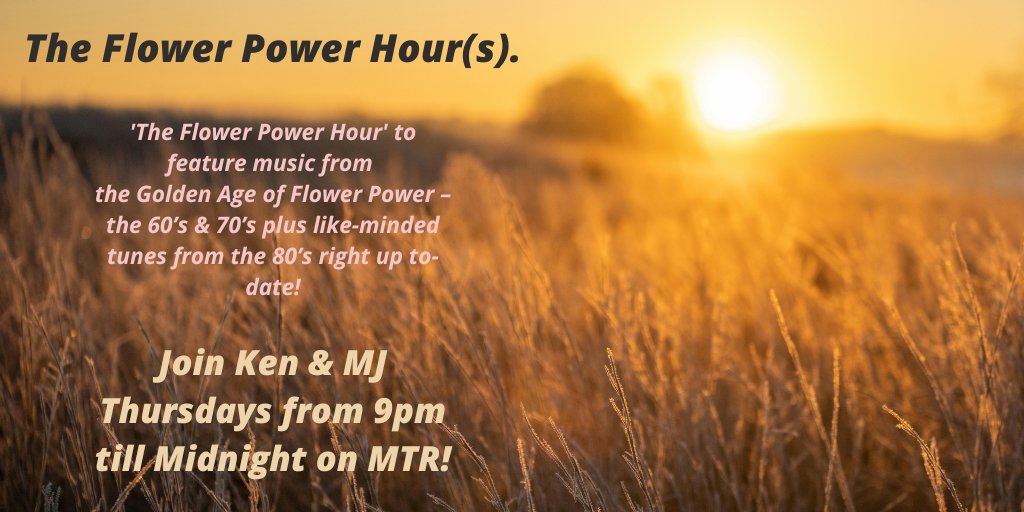 The Flower Power Hour(s).

'The Flower Power Hour' to feature music from the Golden Age of Flower Power – the 60's & 70's plus like-minded tunes from the 80's right up to-date!

Join Ken & MJ Thursdays from 9pm till Midnight on MTR!